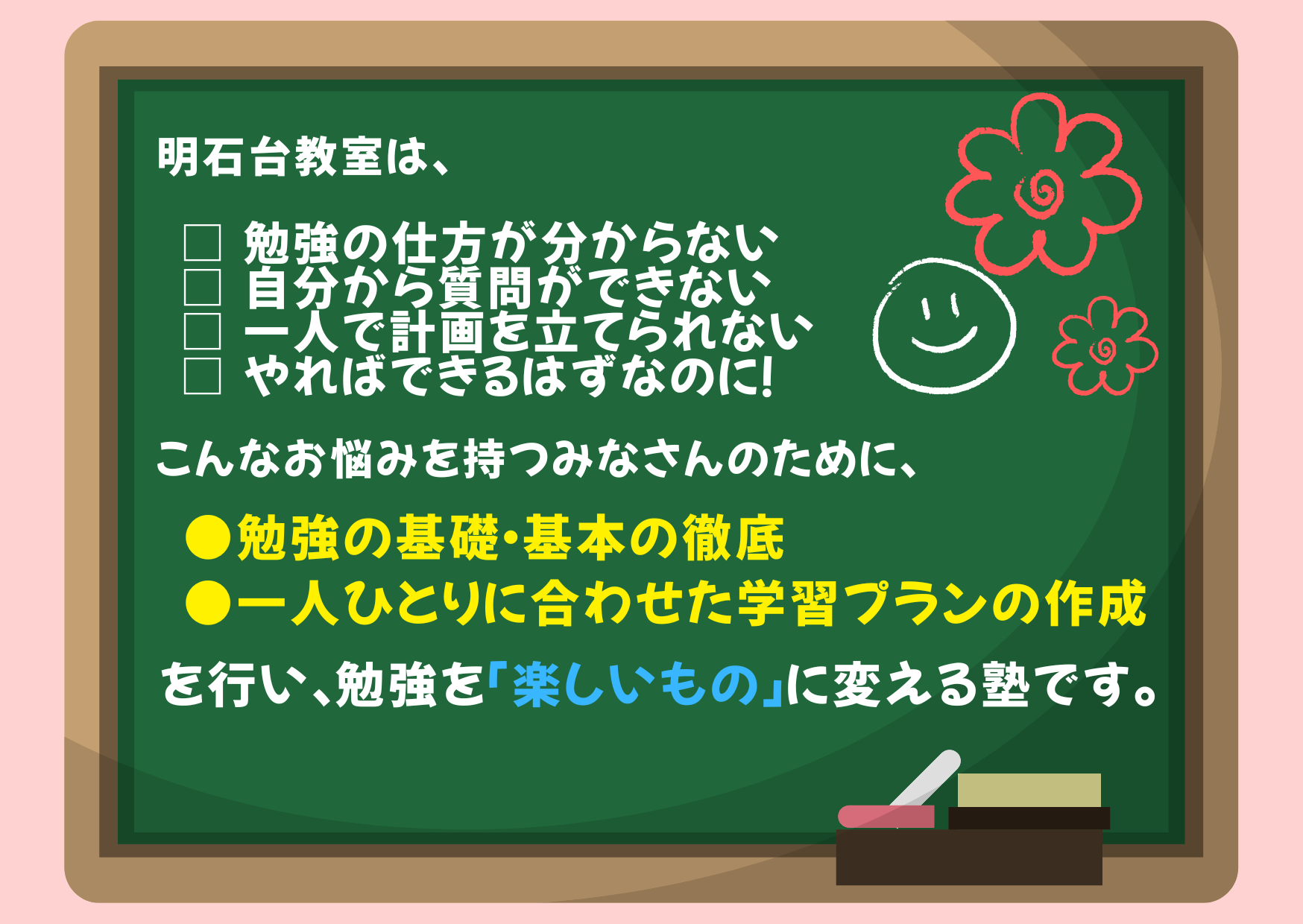 明石台教室は、

□ 勉強の仕方が分からない
□ 自分から質問ができない
□ 一人で計画を立てられない
□ やればできるはずなのに!

こんなお悩みを持つみなさんのために、

●勉強の基礎･基本の徹底
●一人ひとりに合わせた学習プランの作成

を行い、勉強を「楽しいもの」に変える塾です。